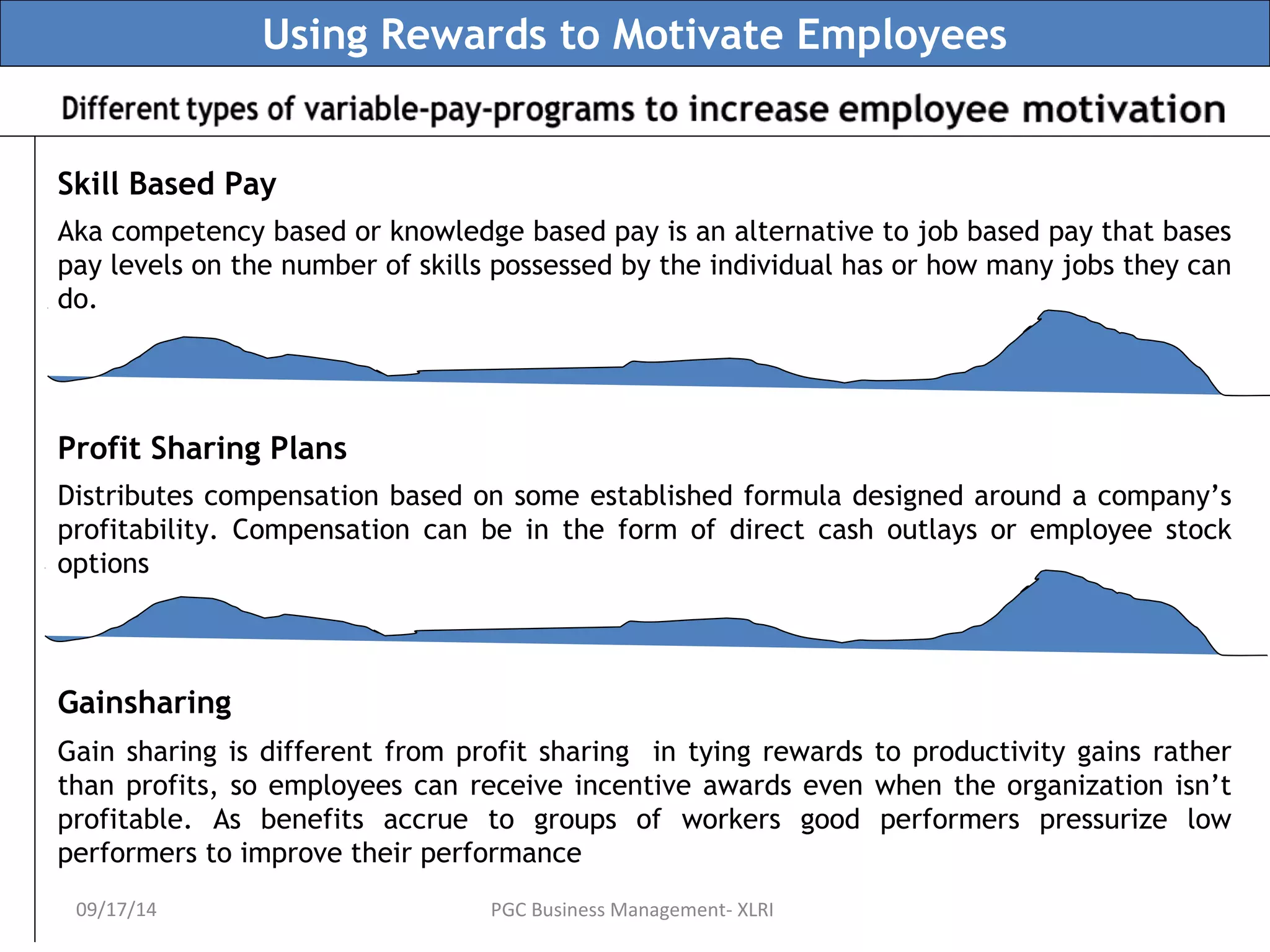 Using Rewards to Motivate Employees

Different types of variable-pay-programs to increase employee motivation

Skill Based Pay

Aka competency based or knowledge based pay is an alternative to job based pay that bases pay levels on the number of skills possessed by the individual has or how many jobs they can do.

Profit Sharing Plans

Distributes compensation based on some established formula designed around a company's profitability. Compensation can be in the form of direct cash outlays or employee stock options

Gainsharing

Gain sharing is different from profit sharing  in tying rewards to productivity gains rather than profits, so employees can receive incentive awards even when the organization isn't profitable. As benefits accrue to groups of workers good performers pressurize low performers to improve their performance

09/17/14

PGC Business Management- XLRI